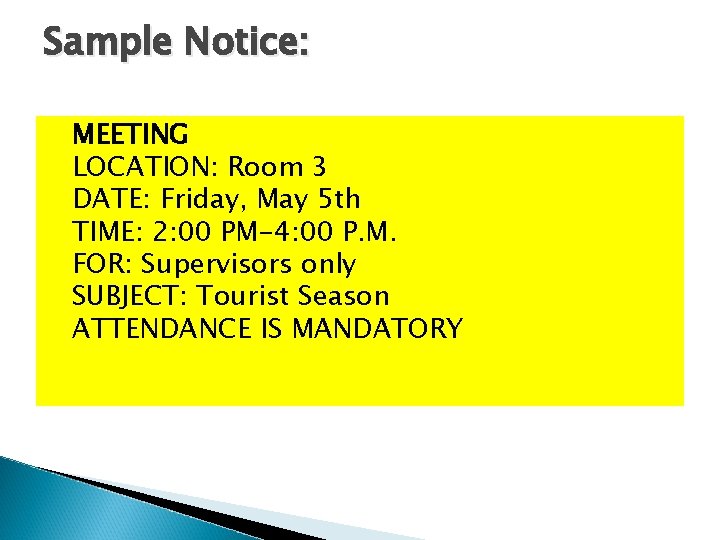 Sample Notice:

MEETING
LOCATION: Room 3
DATE: Friday, May 5th
TIME: 2:00 PM-4:00 P.M.
FOR: Supervisors only
SUBJECT: Tourist Season
ATTENDANCE IS MANDATORY